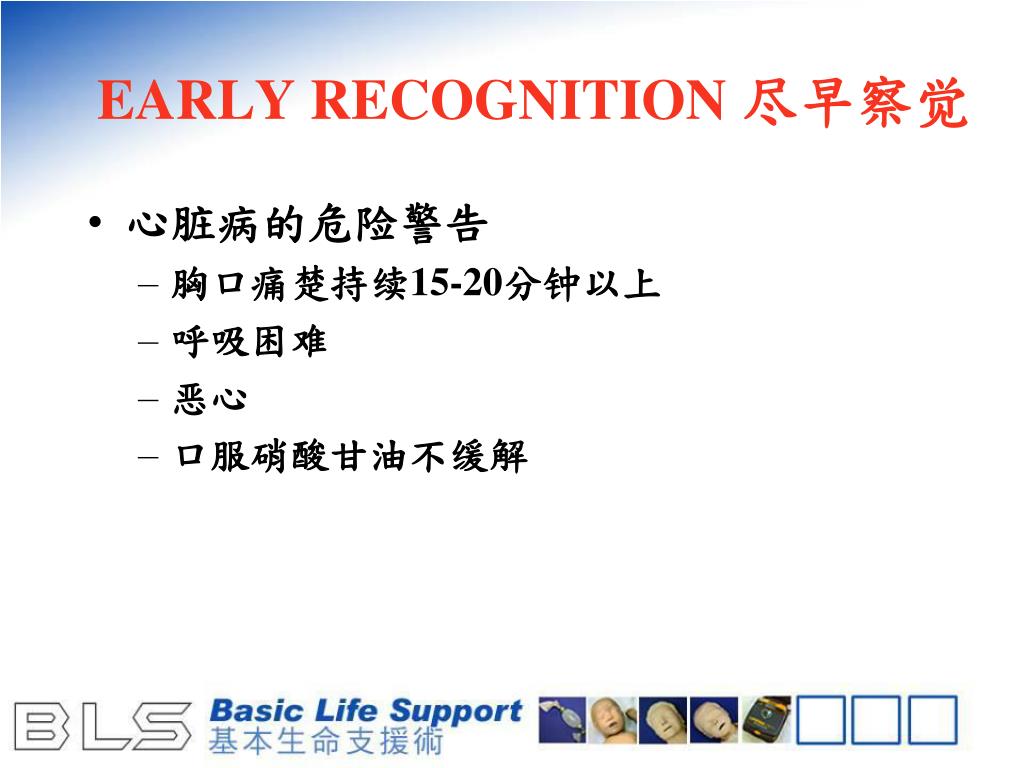 EARLY RECOGNITION 尽早察觉

• 心脏病的危险警告
– 胸口痛楚持续15-20分钟以上
– 呼吸困难
– 恶心
– 口服硝酸甘油不缓解

BLS Basic Life Support 基本生命支援術